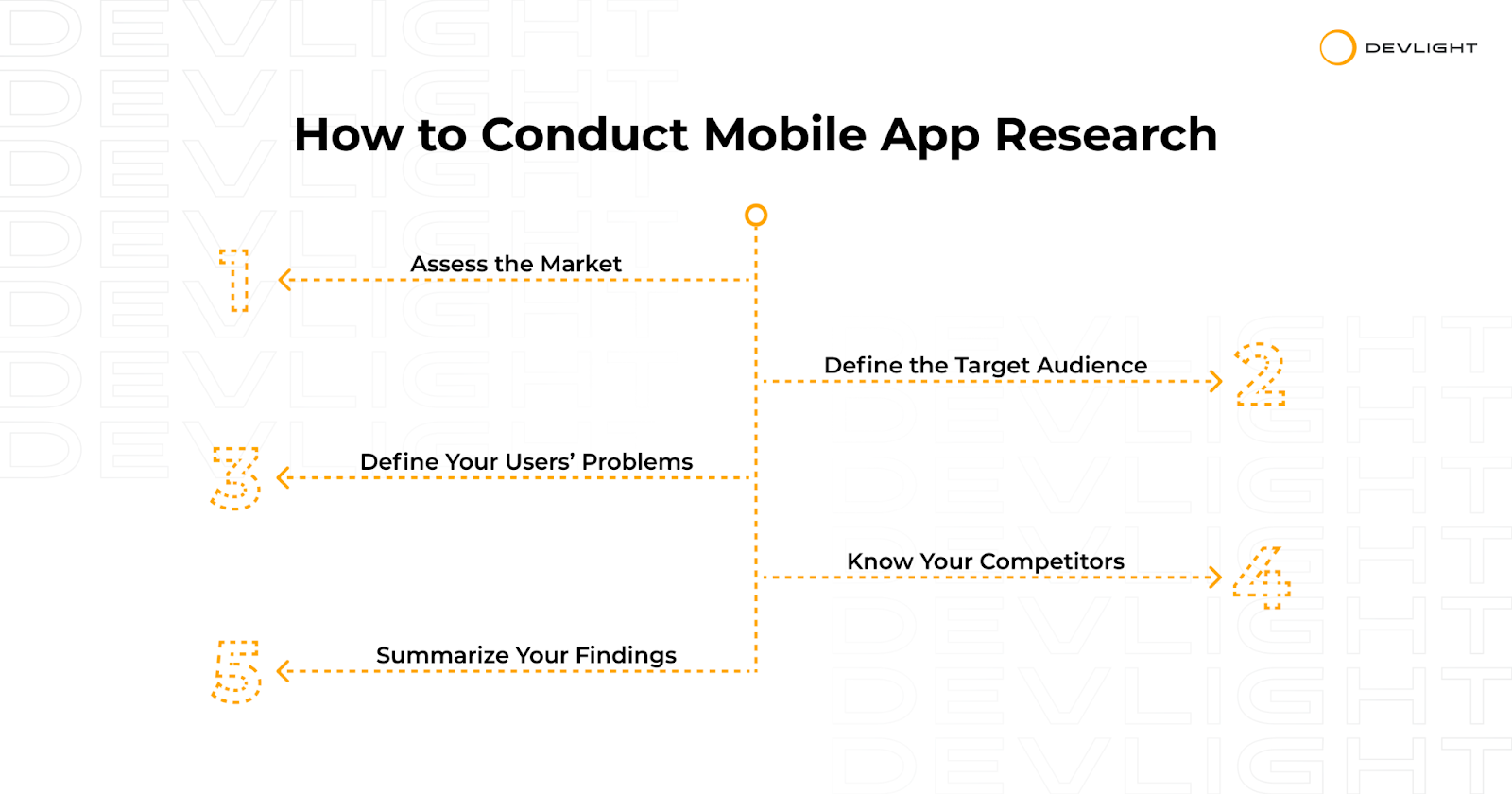 DEVLIGHT

How to Conduct Mobile App Research

1 Assess the Market

Define the Target Audience 2

3 Define Your Users' Problems

Know Your Competitors 4

5 Summarize Your Findings